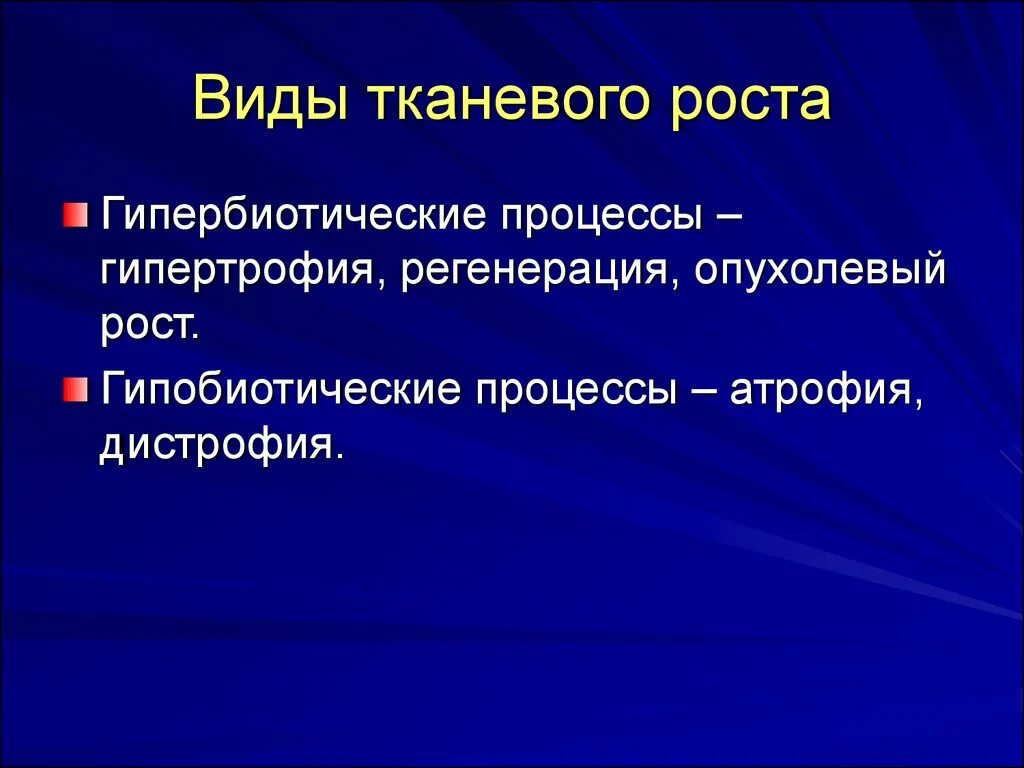 Виды тканевого роста

Гипербиотические процессы – гипертрофия, регенерация, опухолевый рост.

Гипобиотические процессы – атрофия, дистрофия.